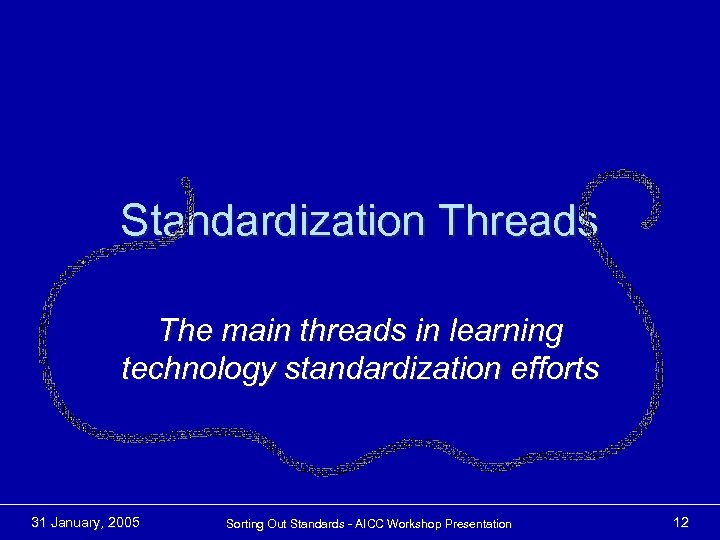 Standardization Threads

The main threads in learning technology standardization efforts

31 January, 2005

Sorting Out Standards - AICC Workshop Presentation

12